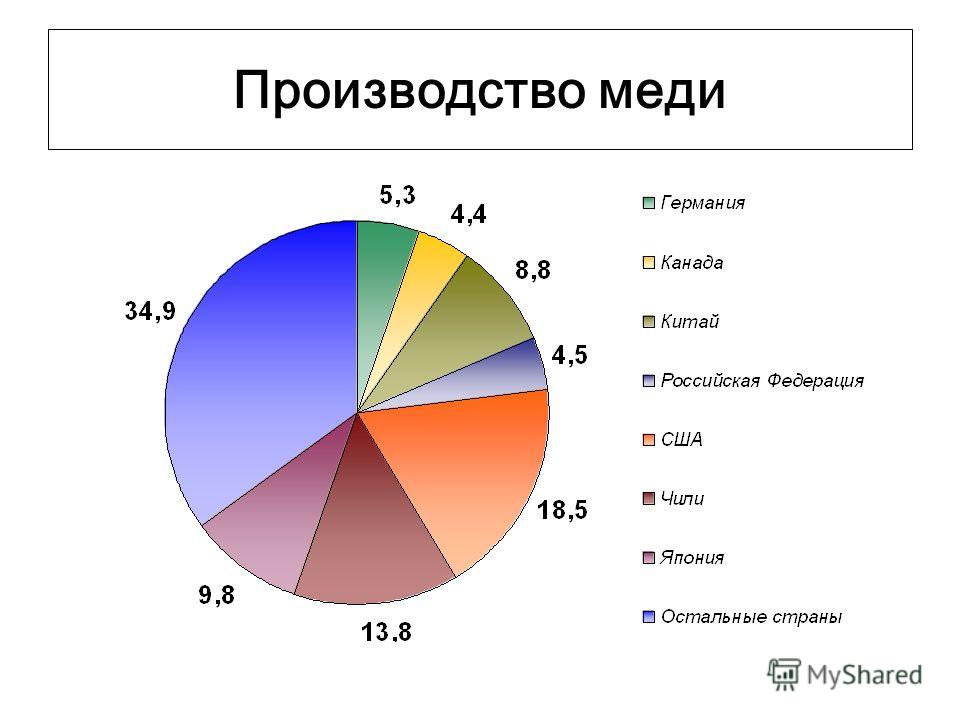 Производство меди

5,3
4,4
8,8
4,5
18,5
13,8
9,8
34,9

Германия
Канада
Китай
Российская Федерация
США
Чили
Япония
Остальные страны

MyShared